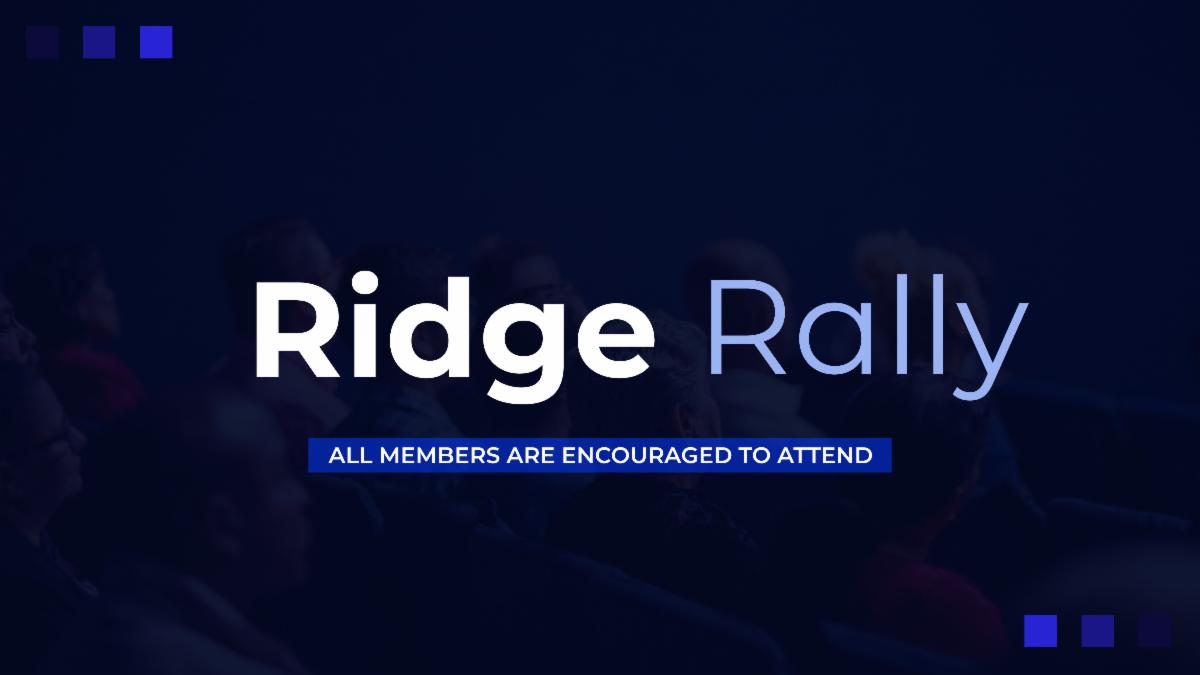 Ridge Rally

ALL MEMBERS ARE ENCOURAGED TO ATTEND